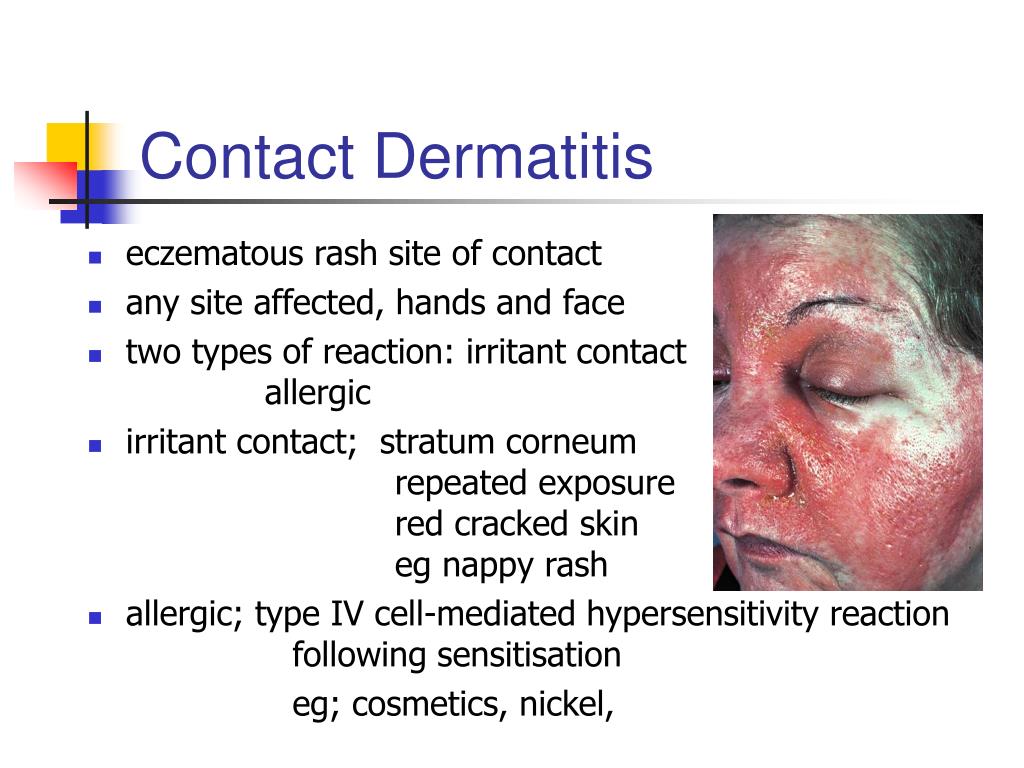 Contact Dermatitis

- eczematous rash site of contact
- any site affected, hands and face
- two types of reaction: irritant contact
  allergic
- irritant contact; stratum corneum
  repeated exposure
  red cracked skin
  eg nappy rash
- allergic; type IV cell-mediated hypersensitivity reaction
  following sensitisation
  eg; cosmetics, nickel,